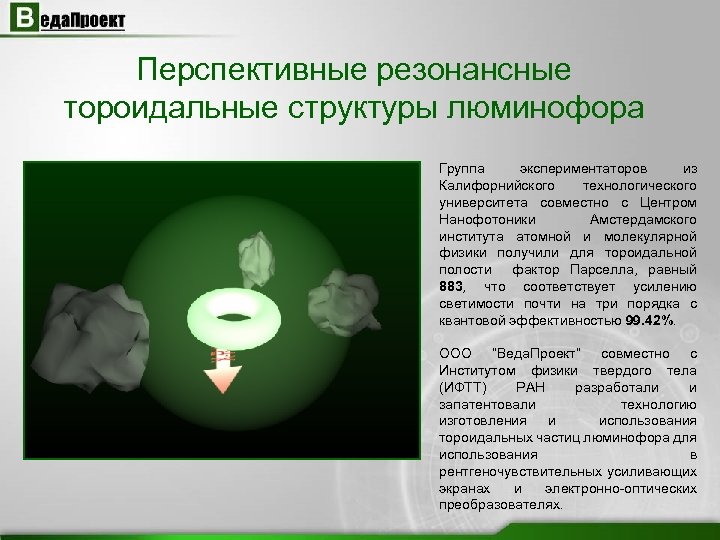 ВедаПроект

Перспективные резонансные тороидальные структуры люминофора

Группа экспериментаторов из Калифорнийского технологического университета совместно с Центром Нанофотоники Амстердамского института атомной и молекулярной физики получили для тороидальной полости фактор Парселла, равный 883, что соответствует усилению светимости почти на три порядка с квантовой эффективностью 99.42%.

ООО "ВедаПроект" совместно с Институтом физики твердого тела (ИФТТ) РАН разработали и запатентовали технологию изготовления и использования тороидальных частиц люминофора для использования в рентгеночувствительных усиливающих экранах и электронно-оптических преобразователях.